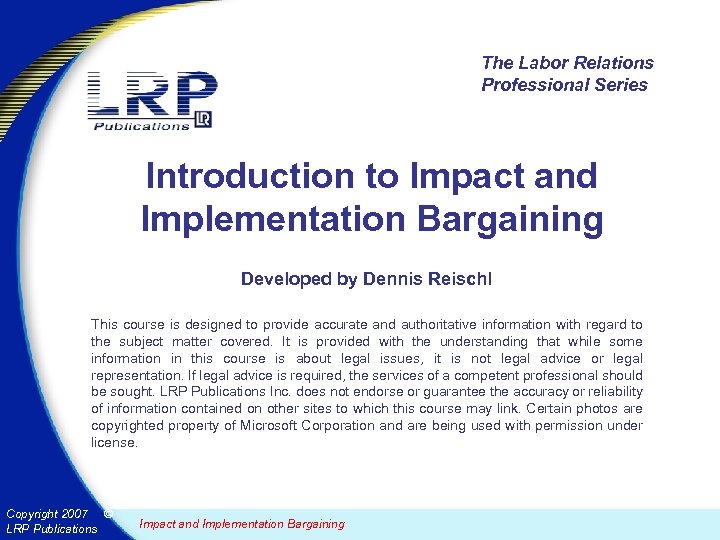 LRP
Publications LR

The Labor Relations
Professional Series

Introduction to Impact and Implementation Bargaining

Developed by Dennis Reischl

This course is designed to provide accurate and authoritative information with regard to the subject matter covered. It is provided with the understanding that while some information in this course is about legal issues, it is not legal advice or legal representation. If legal advice is required, the services of a competent professional should be sought. LRP Publications Inc. does not endorse or guarantee the accuracy or reliability of information contained on other sites to which this course may link. Certain photos are copyrighted property of Microsoft Corporation and are being used with permission under license.

Copyright 2007 ©
LRP Publications

Impact and Implementation Bargaining